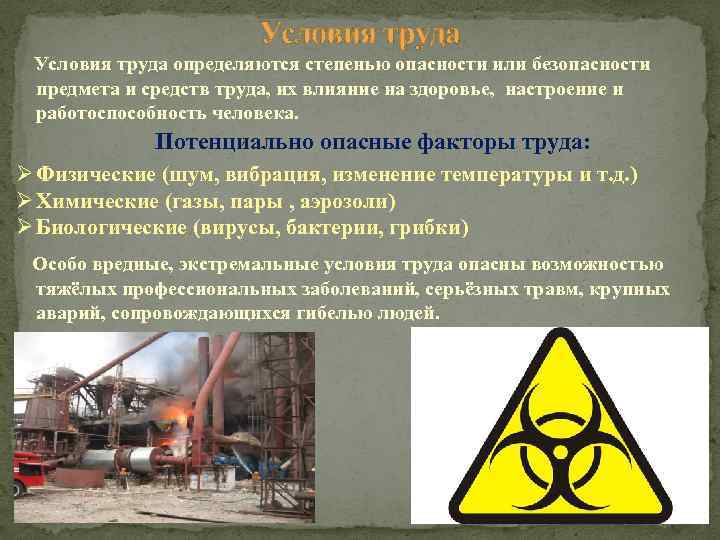 Условия труда

Условия труда определяются степенью опасности или безопасности предмета и средств труда, их влияние на здоровье, настроение и работоспособность человека.

Потенциально опасные факторы труда:

➢ Физические (шум, вибрация, изменение температуры и т.д.)
➢ Химические (газы, пары , аэрозоли)
➢ Биологические (вирусы, бактерии, грибки)

Особо вредные, экстремальные условия труда опасны возможностью тяжёлых профессиональных заболеваний, серьёзных травм, крупных аварий, сопровождающихся гибелью людей.